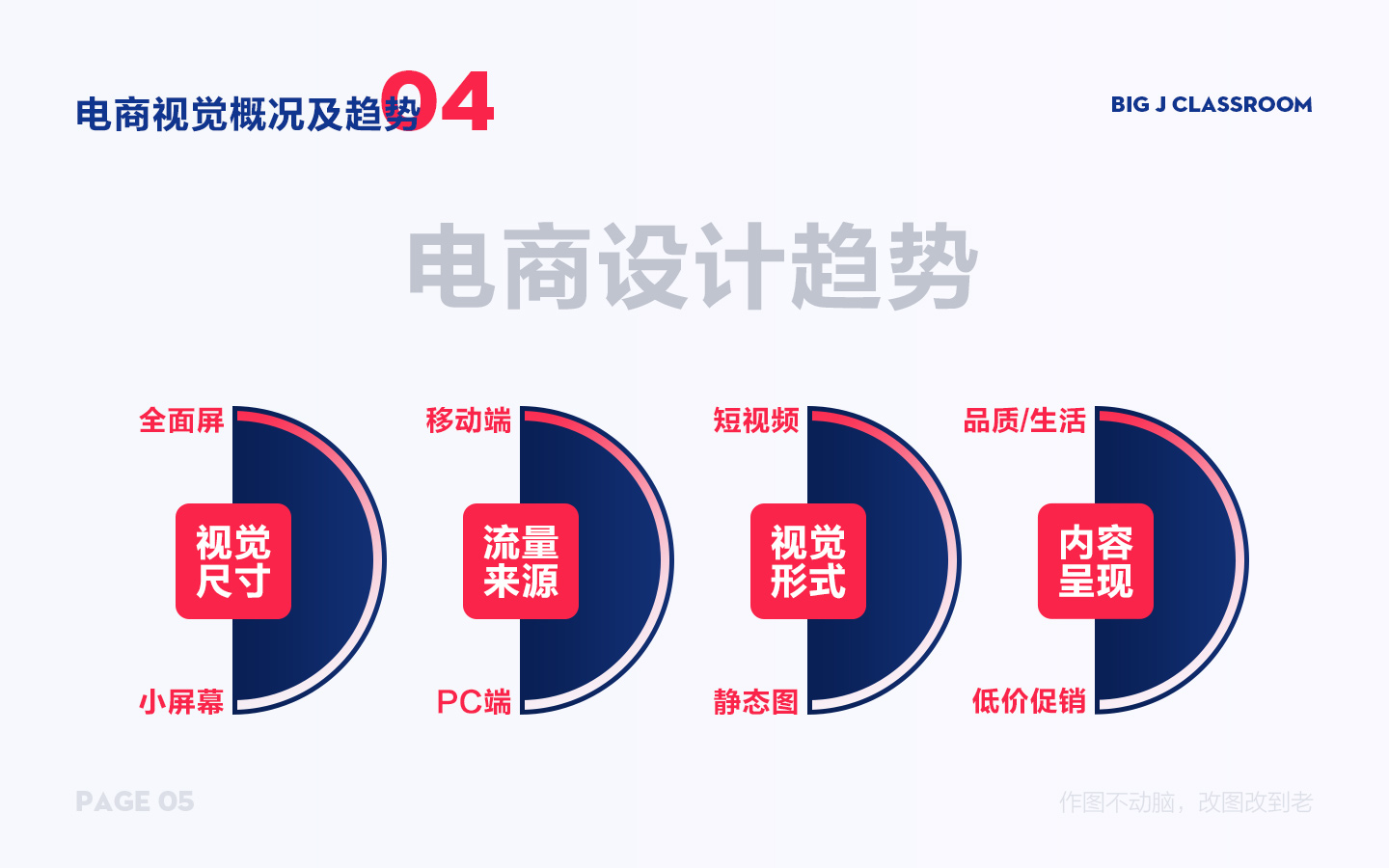 电商视觉概况及趋势 04

BIG J CLASSROOM

电商设计趋势

全面屏
视觉尺寸
小屏幕

移动端
流量来源
PC端

短视频
视觉形式
静态图

品质/生活
内容呈现
低价促销

PAGE 05

作图不动脑，改图改到老